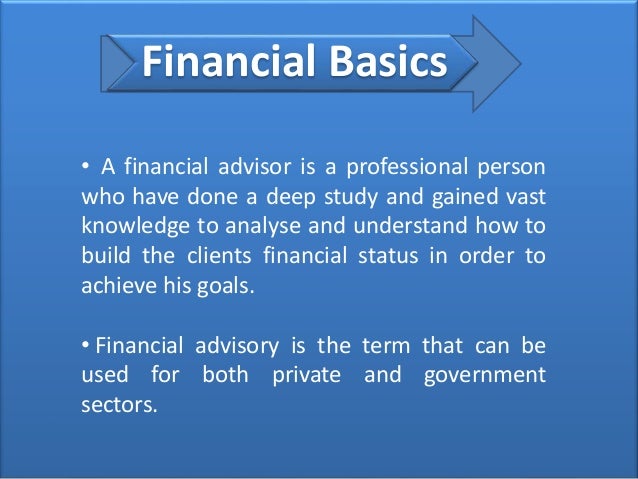 Financial Basics

• A financial advisor is a professional person who have done a deep study and gained vast knowledge to analyse and understand how to build the clients financial status in order to achieve his goals.

• Financial advisory is the term that can be used for both private and government sectors.